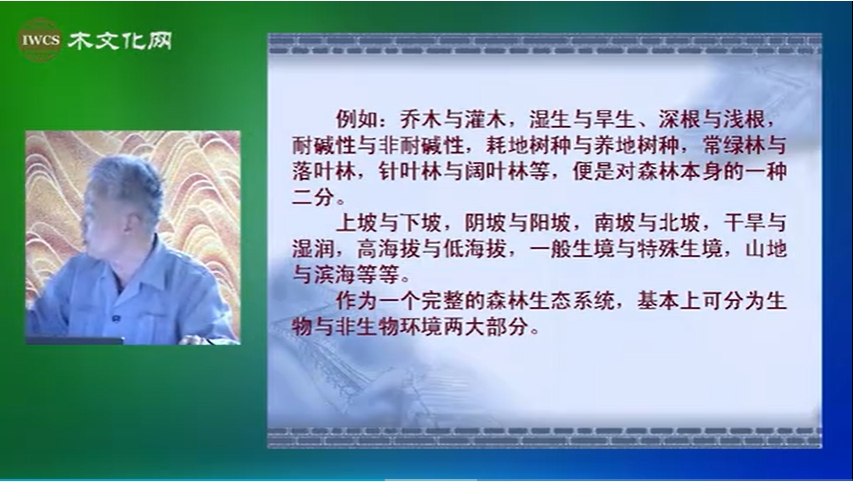 IWCS 木文化网

例如：乔木与灌木，湿生与旱生、深根与浅根，耐碱性与非耐碱性，耗地树种与养地树种，常绿林与落叶林，针叶林与阔叶林等，便是对森林本身的一种二分。

上坡与下坡，阴坡与阳坡，南坡与北坡，干旱与湿润，高海拔与低海拔，一般生境与特殊生境，山地与滨海等等。

作为一个完整的森林生态系统，基本上可分为生物与非生物环境两大部分。